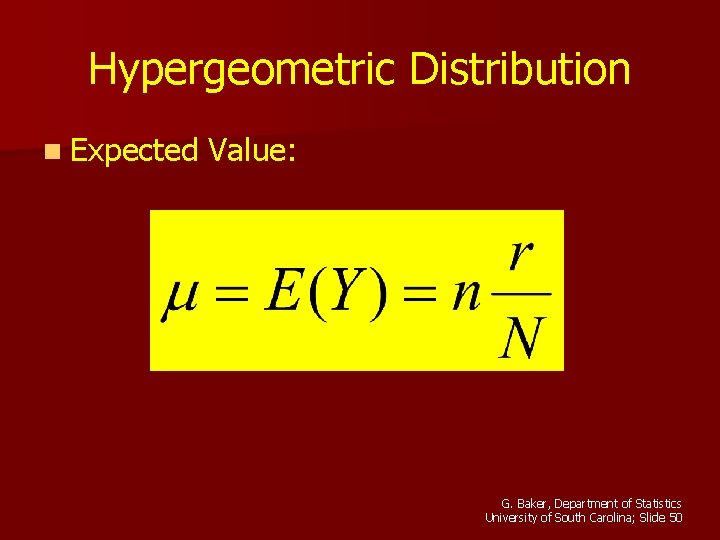 Hypergeometric Distribution

Expected Value:

$\mu = E(Y) = n\frac{r}{N}$

G. Baker, Department of Statistics
University of South Carolina; Slide 50